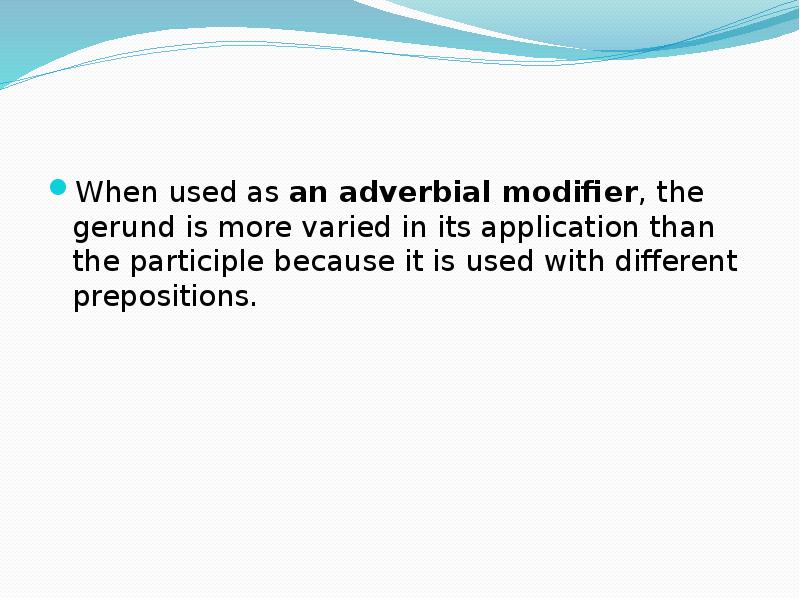 When used as an adverbial modifier, the gerund is more varied in its application than the participle because it is used with different prepositions.